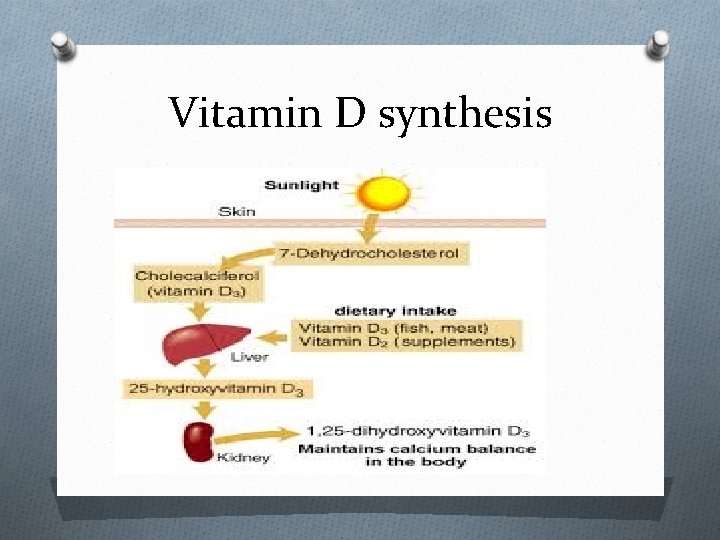 Vitamin D synthesis

Sunlight

Skin

7-Dehydrocholesterol

Cholecalciferol (vitamin $D_3$)

dietary intake

Vitamin $D_3$ (fish, meat)
Vitamin $D_2$ (supplements)

Liver

25-hydroxyvitamin $D_3$

Kidney

1,25-dihydroxyvitamin $D_3$
Maintains calcium balance in the body